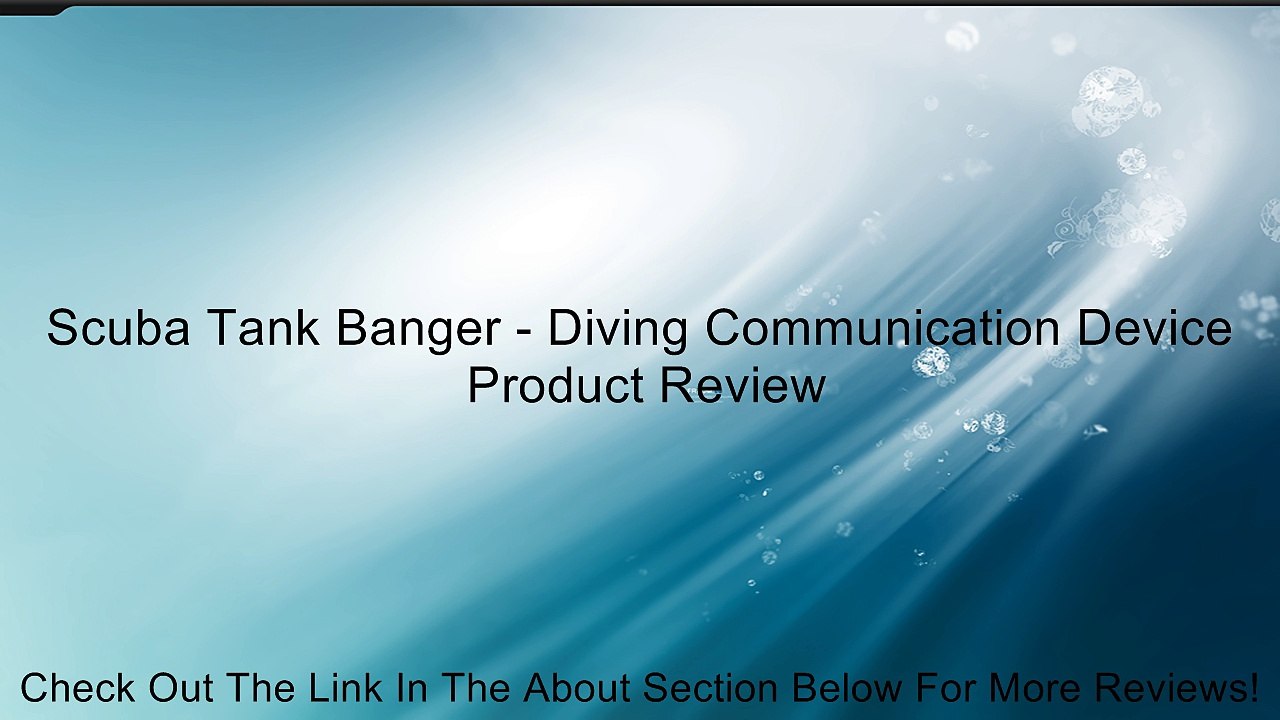 Scuba Tank Banger - Diving Communication Device Product Review

Check Out The Link In The About Section Below For More Reviews!